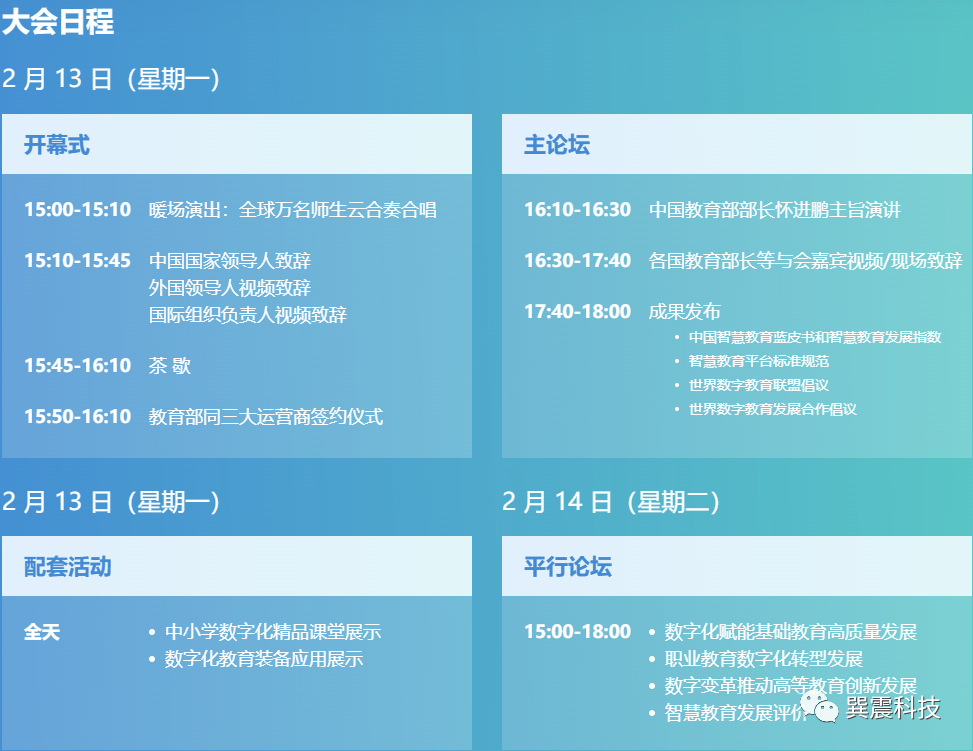 大会日程

2 月 13 日（星期一）

开幕式

15:00-15:10 暖场演出：全球万名师生云合奏合唱

15:10-15:45 中国国家领导人致辞
外国领导人视频致辞
国际组织负责人视频致辞

15:45-16:10 茶 歇

15:50-16:10 教育部同三大运营商签约仪式

主论坛

16:10-16:30 中国教育部部长怀进鹏主旨演讲

16:30-17:40 各国教育部长等与会嘉宾视频/现场致辞

17:40-18:00 成果发布
• 中国智慧教育蓝皮书和智慧教育发展指数
• 智慧教育平台标准规范
• 世界数字教育联盟倡议
• 世界数字教育发展合作倡议

2 月 13 日（星期一）

配套活动

全天 • 中小学数字化精品课堂展示
• 数字化教育装备应用展示

2 月 14 日（星期二）

平行论坛

15:00-18:00 • 数字化赋能基础教育高质量发展
• 职业教育数字化转型发展
• 数字变革推动高等教育创新发展
• 智慧教育发展评价

巽震科技